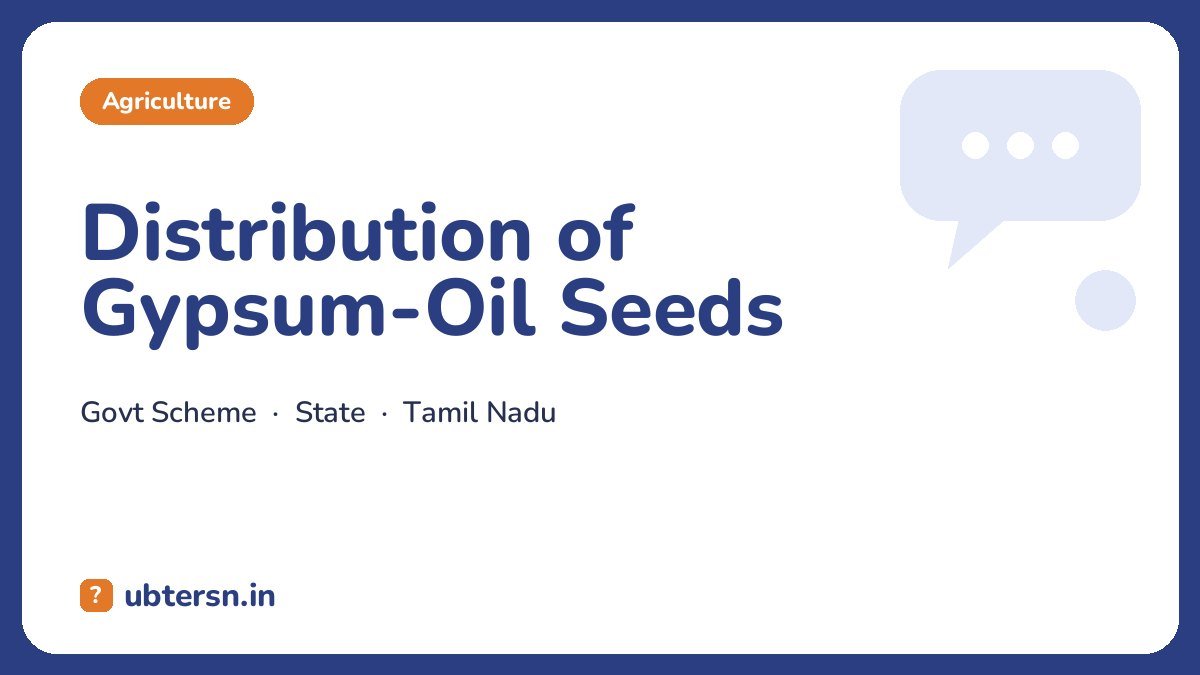 Agriculture

Distribution of Gypsum-Oil Seeds

Govt Scheme · State · Tamil Nadu

? ubtersn.in